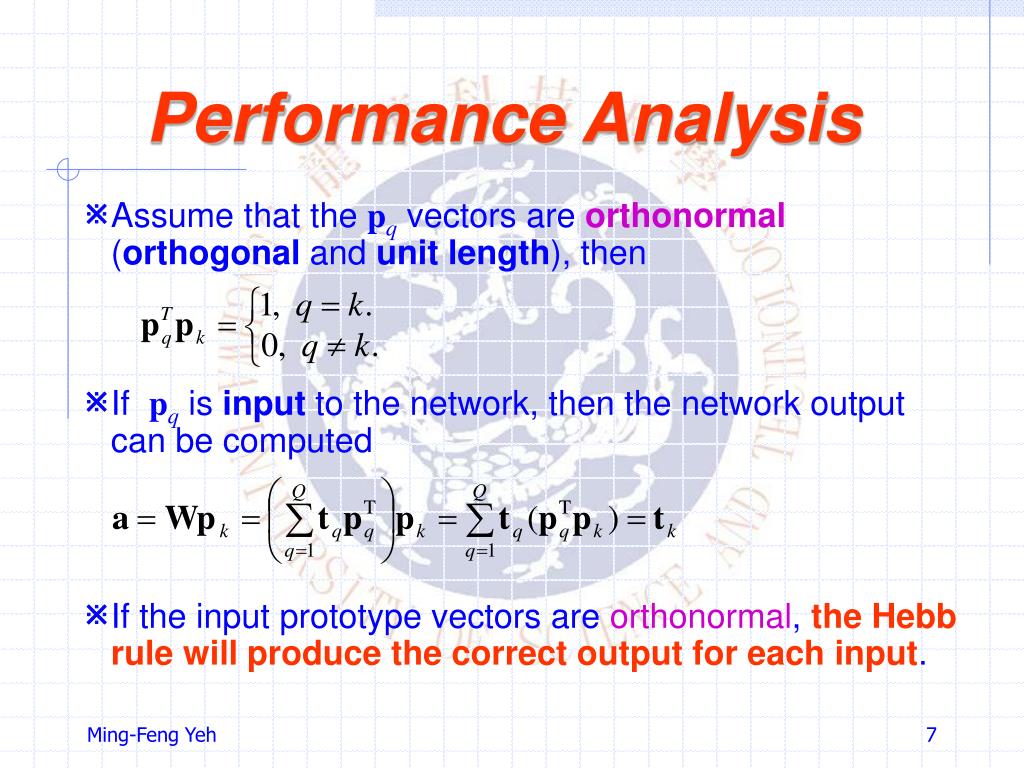 Performance Analysis

※Assume that the $\mathbf{p}_q$ vectors are orthonormal (orthogonal and unit length), then

$\mathbf{p}_q^T\mathbf{p}_k = \begin{cases} 1, & q = k. \\ 0, & q \neq k. \end{cases}$

※If $\mathbf{p}_q$ is input to the network, then the network output can be computed

$\mathbf{a} = \mathbf{W}\mathbf{p}_k = \left( \sum_{q=1}^{Q} \mathbf{t}_q \mathbf{p}_q^{\mathrm{T}} \right) \mathbf{p}_k = \sum_{q=1}^{Q} \mathbf{t}_q (\mathbf{p}_q^{\mathrm{T}} \mathbf{p}_k) = \mathbf{t}_k$

※If the input prototype vectors are orthonormal, the Hebb rule will produce the correct output for each input.

Ming-Feng Yeh

7